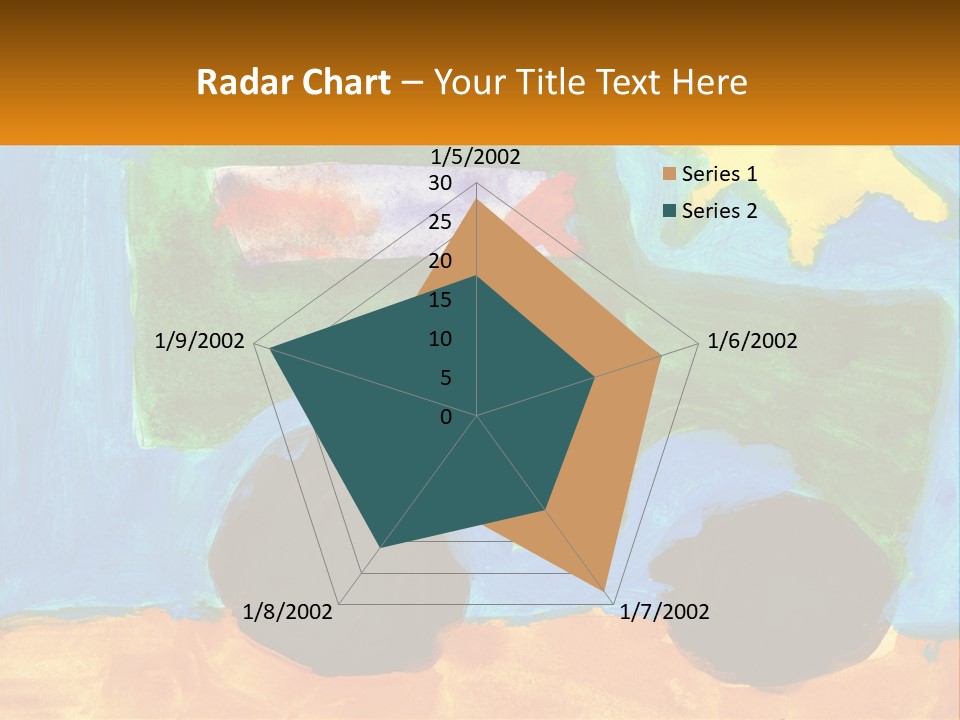 Radar Chart – Your Title Text Here

1/5/2002
30
25
20
15
10
5
0
1/6/2002
1/7/2002
1/8/2002
1/9/2002

Series 1
Series 2